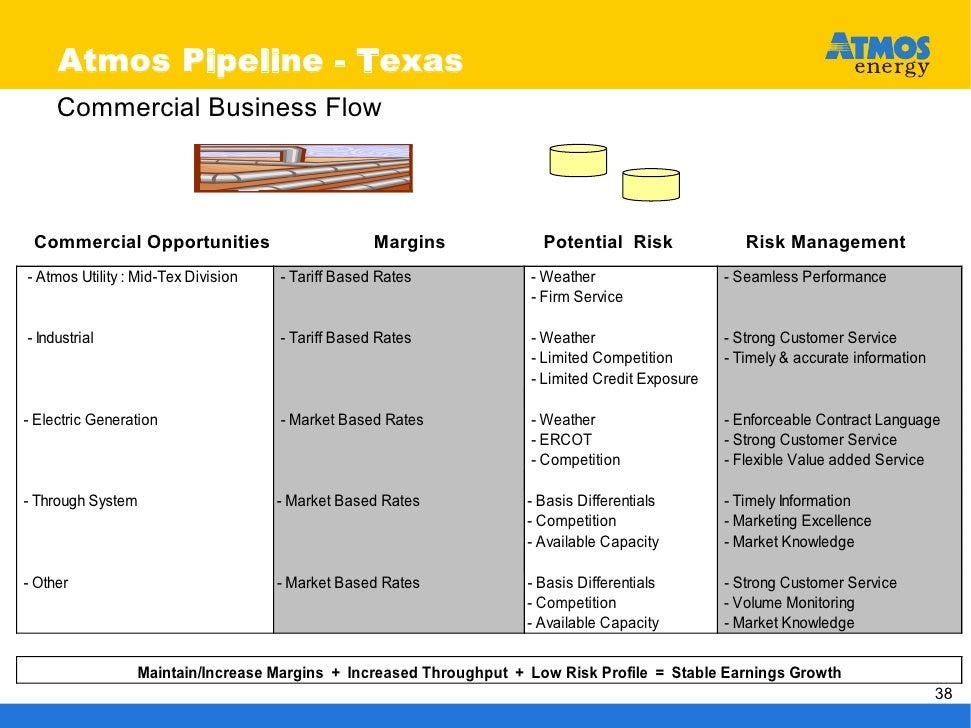 Atmos Pipeline - Texas

ATMOS energy

Commercial Business Flow

| Commercial Opportunities | Margins | Potential Risk | Risk Management |
|---|---|---|---|
| - Atmos Utility : Mid-Tex Division | - Tariff Based Rates | - Weather<br>- Firm Service | - Seamless Performance |
| - Industrial | - Tariff Based Rates | - Weather<br>- Limited Competition<br>- Limited Credit Exposure | - Strong Customer Service<br>- Timely & accurate information |
| - Electric Generation | - Market Based Rates | - Weather<br>- ERCOT<br>- Competition | - Enforceable Contract Language<br>- Strong Customer Service<br>- Flexible Value added Service |
| - Through System | - Market Based Rates | - Basis Differentials<br>- Competition<br>- Available Capacity | - Timely Information<br>- Marketing Excellence<br>- Market Knowledge |
| - Other | - Market Based Rates | - Basis Differentials<br>- Competition<br>- Available Capacity | - Strong Customer Service<br>- Volume Monitoring<br>- Market Knowledge |

Maintain/Increase Margins + Increased Throughput + Low Risk Profile = Stable Earnings Growth

38